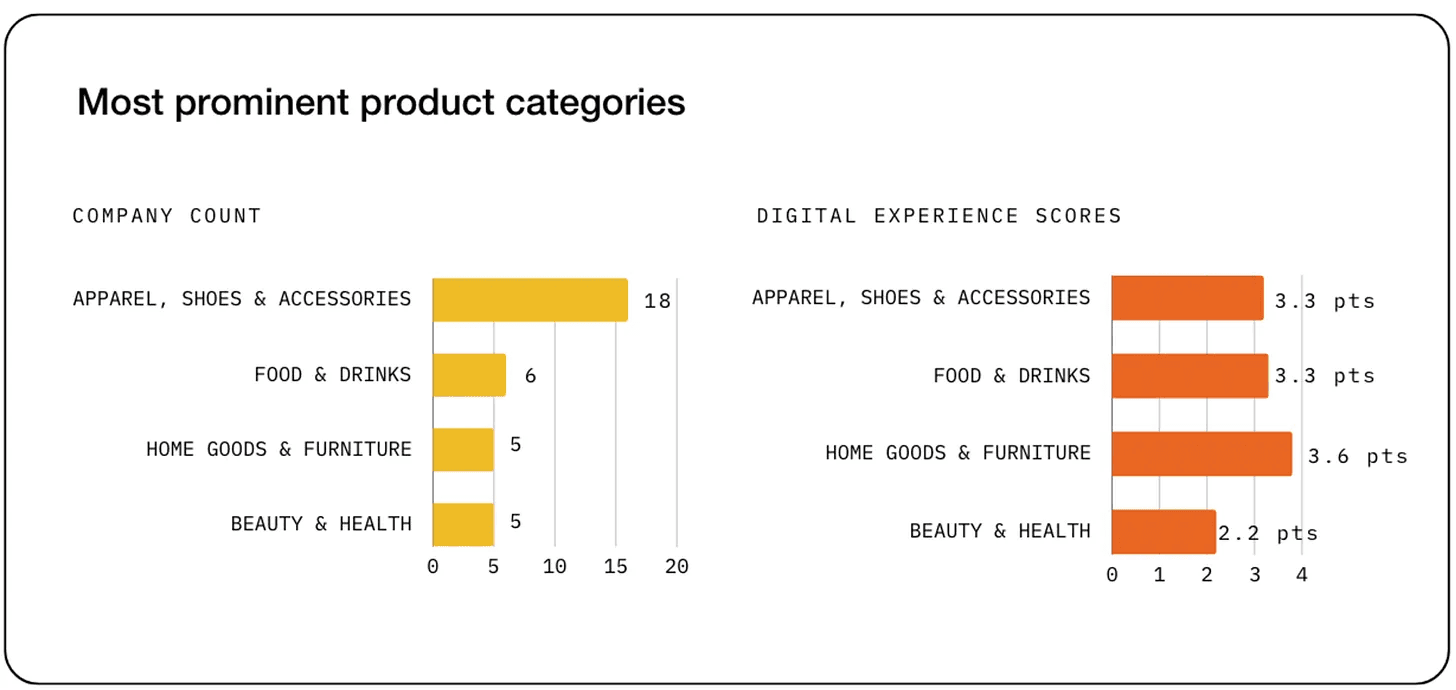 Most prominent product categories

COMPANY COUNT

APPAREL, SHOES & ACCESSORIES 18
FOOD & DRINKS 6
HOME GOODS & FURNITURE 5
BEAUTY & HEALTH 5

0 5 10 15 20

DIGITAL EXPERIENCE SCORES

APPAREL, SHOES & ACCESSORIES 3.3 pts
FOOD & DRINKS 3.3 pts
HOME GOODS & FURNITURE 3.6 pts
BEAUTY & HEALTH 2.2 pts

0 1 2 3 4